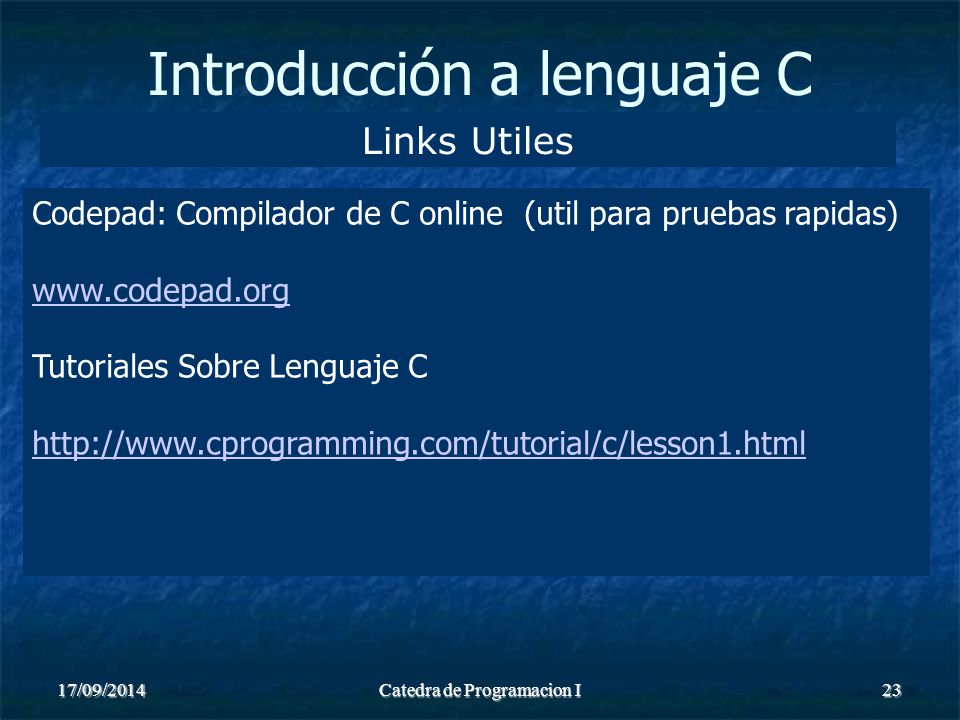 Introducción a lenguaje C

Links Utiles

Codepad: Compilador de C online (util para pruebas rapidas)

www.codepad.org

Tutoriales Sobre Lenguaje C

http://www.cprogramming.com/tutorial/c/lesson1.html

17/09/2014
Catedra de Programacion I
23